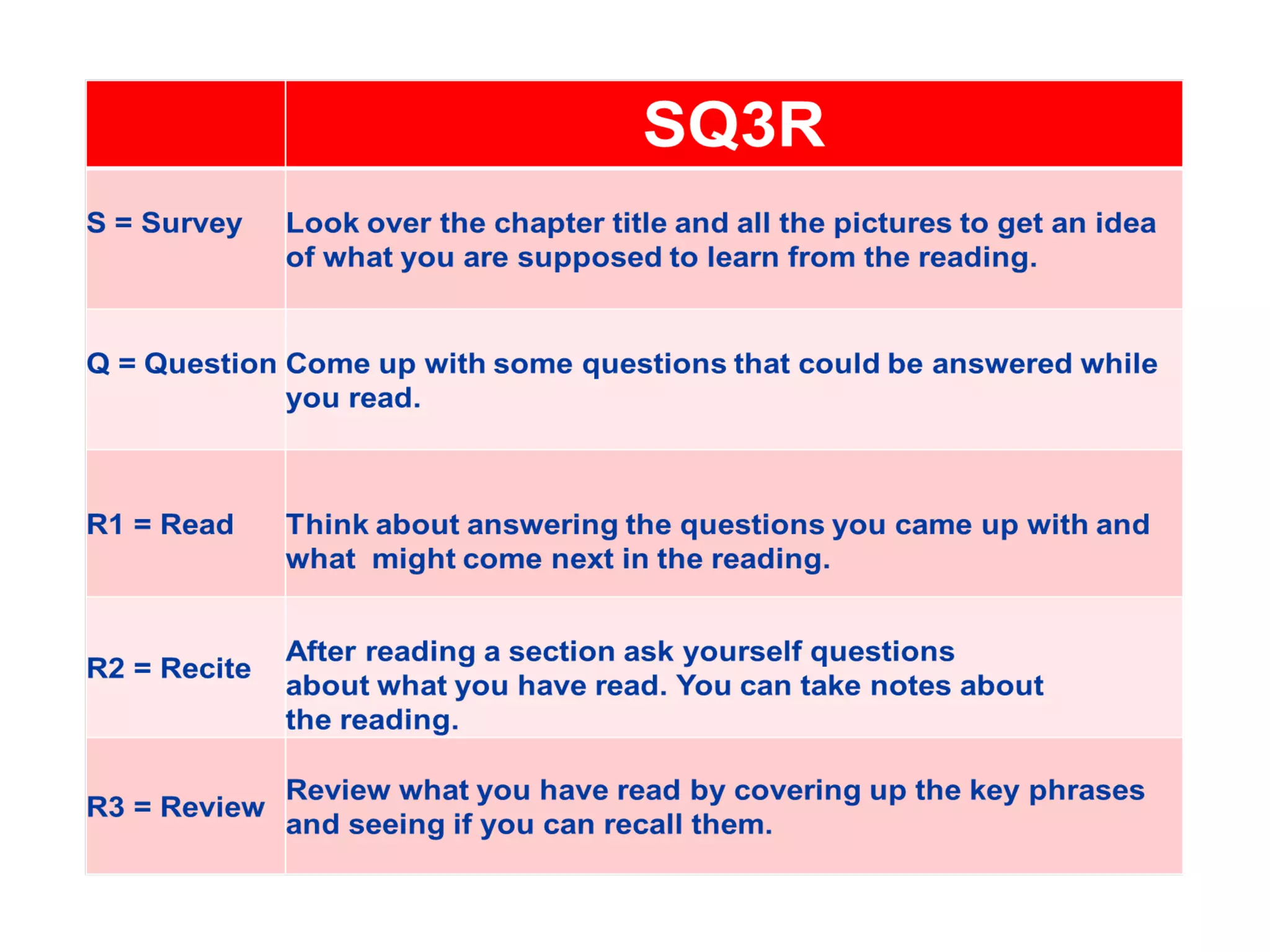 | | SQ3R |
|---|---|
| S = Survey | Look over the chapter title and all the pictures to get an idea of what you are supposed to learn from the reading. |
| Q = Question | Come up with some questions that could be answered while you read. |
| R1 = Read | Think about answering the questions you came up with and what might come next in the reading. |
| R2 = Recite | After reading a section ask yourself questions about what you have read. You can take notes about the reading. |
| R3 = Review | Review what you have read by covering up the key phrases and seeing if you can recall them. |